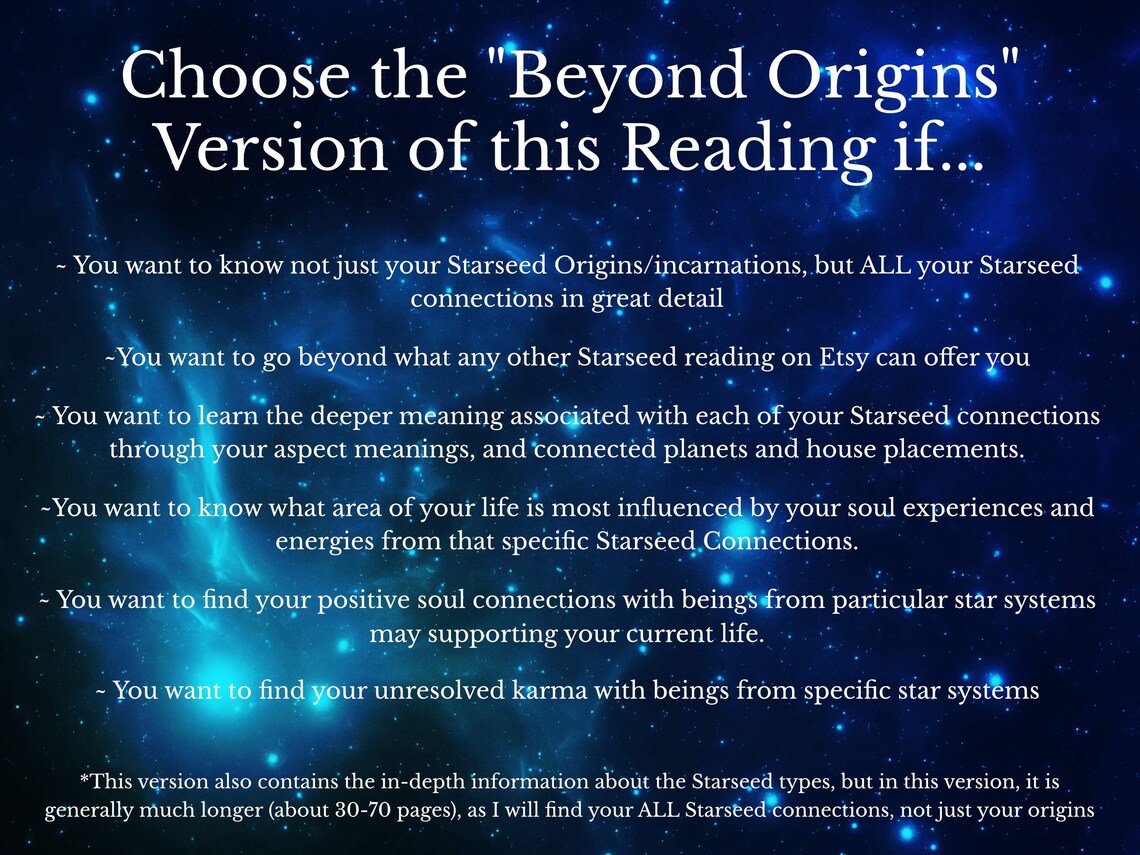 Choose the "Beyond Origins" Version of this Reading if...

~ You want to know not just your Starseed Origins/incarnations, but ALL your Starseed connections in great detail

~You want to go beyond what any other Starseed reading on Etsy can offer you

~ You want to learn the deeper meaning associated with each of your Starseed connections through your aspect meanings, and connected planets and house placements.

~You want to know what area of your life is most influenced by your soul experiences and energies from that specific Starseed Connections.

~ You want to find your positive soul connections with beings from particular star systems may supporting your current life.

~ You want to find your unresolved karma with beings from specific star systems

*This version also contains the in-depth information about the Starseed types, but in this version, it is generally much longer (about 30-70 pages), as I will find your ALL Starseed connections, not just your origins